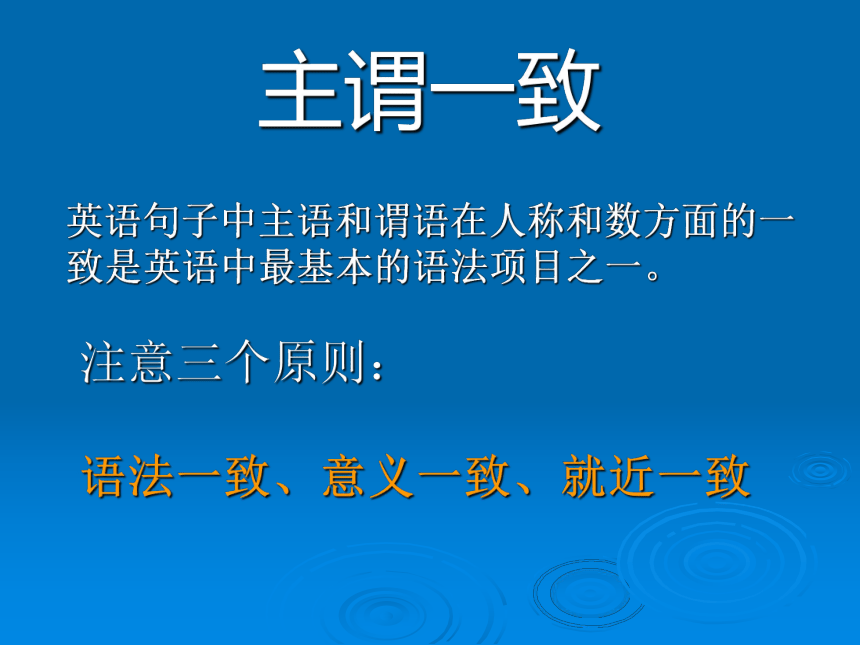 主谓一致

英语句子中主语和谓语在人称和数方面的一致是英语中最基本的语法项目之一。

注意三个原则：

语法一致、意义一致、就近一致